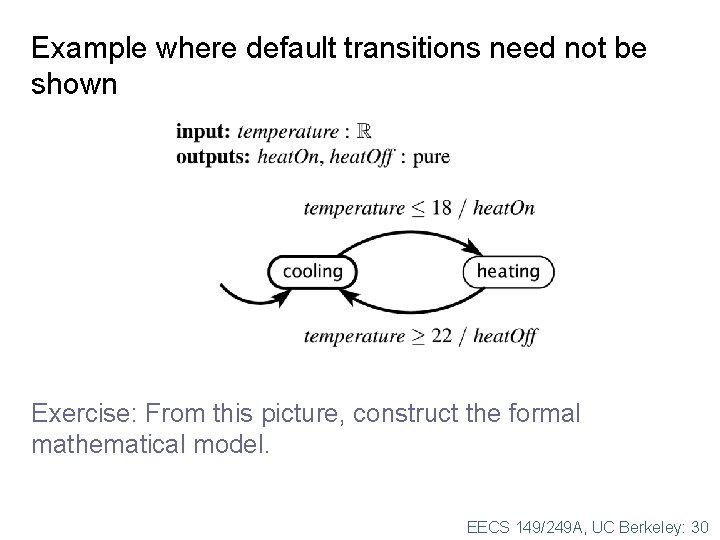 Example where default transitions need not be shown

**input:** *temperature* : $\mathbb{R}$
**outputs:** *heatOn*, *heatOff* : pure

*temperature* $\leq 18$ / *heatOn*

cooling

heating

*temperature* $\geq 22$ / *heatOff*

Exercise: From this picture, construct the formal mathematical model.

EECS 149/249A, UC Berkeley: 30